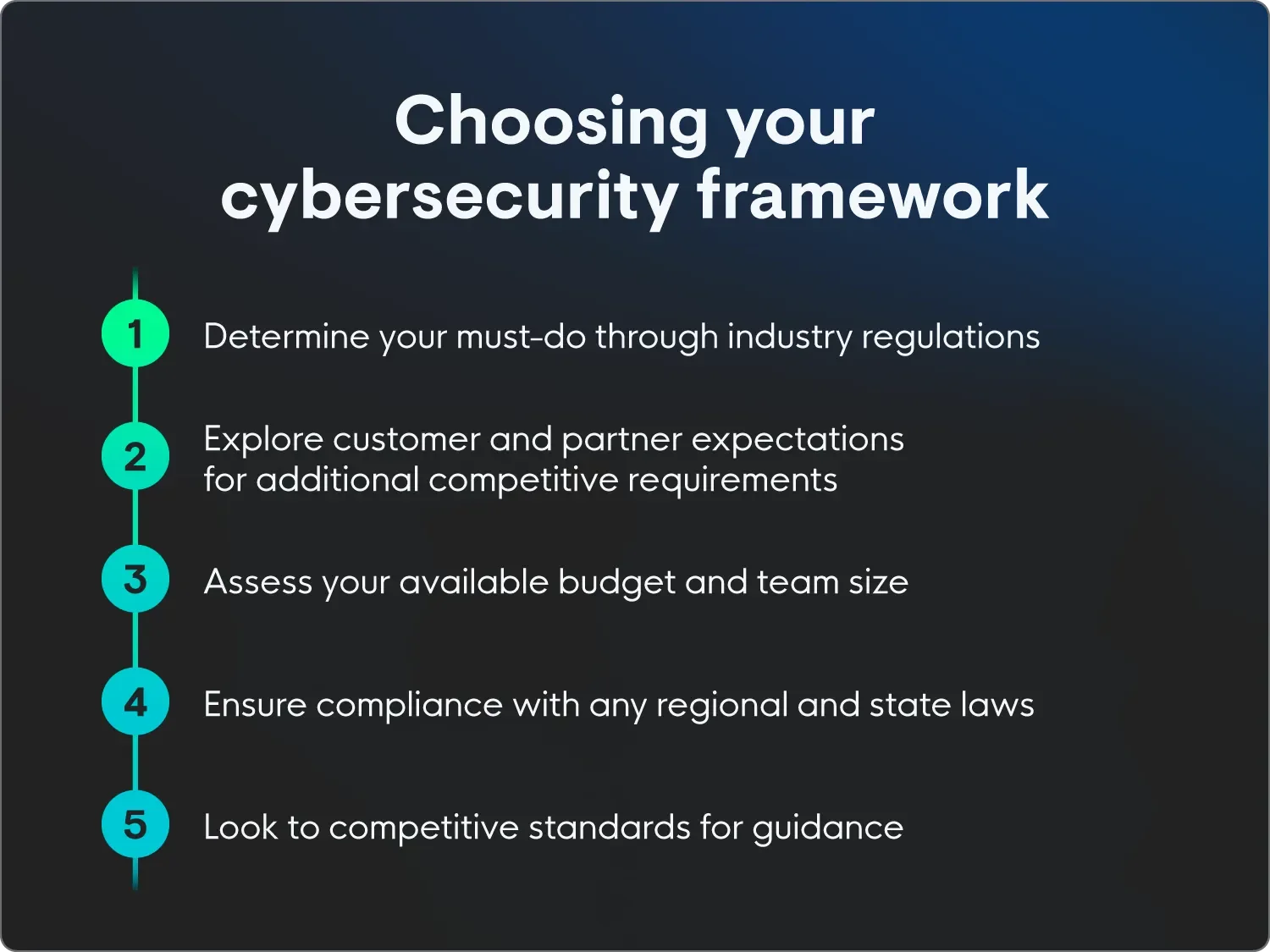 Choosing your cybersecurity framework

1 Determine your must-do through industry regulations

2 Explore customer and partner expectations for additional competitive requirements

3 Assess your available budget and team size

4 Ensure compliance with any regional and state laws

5 Look to competitive standards for guidance